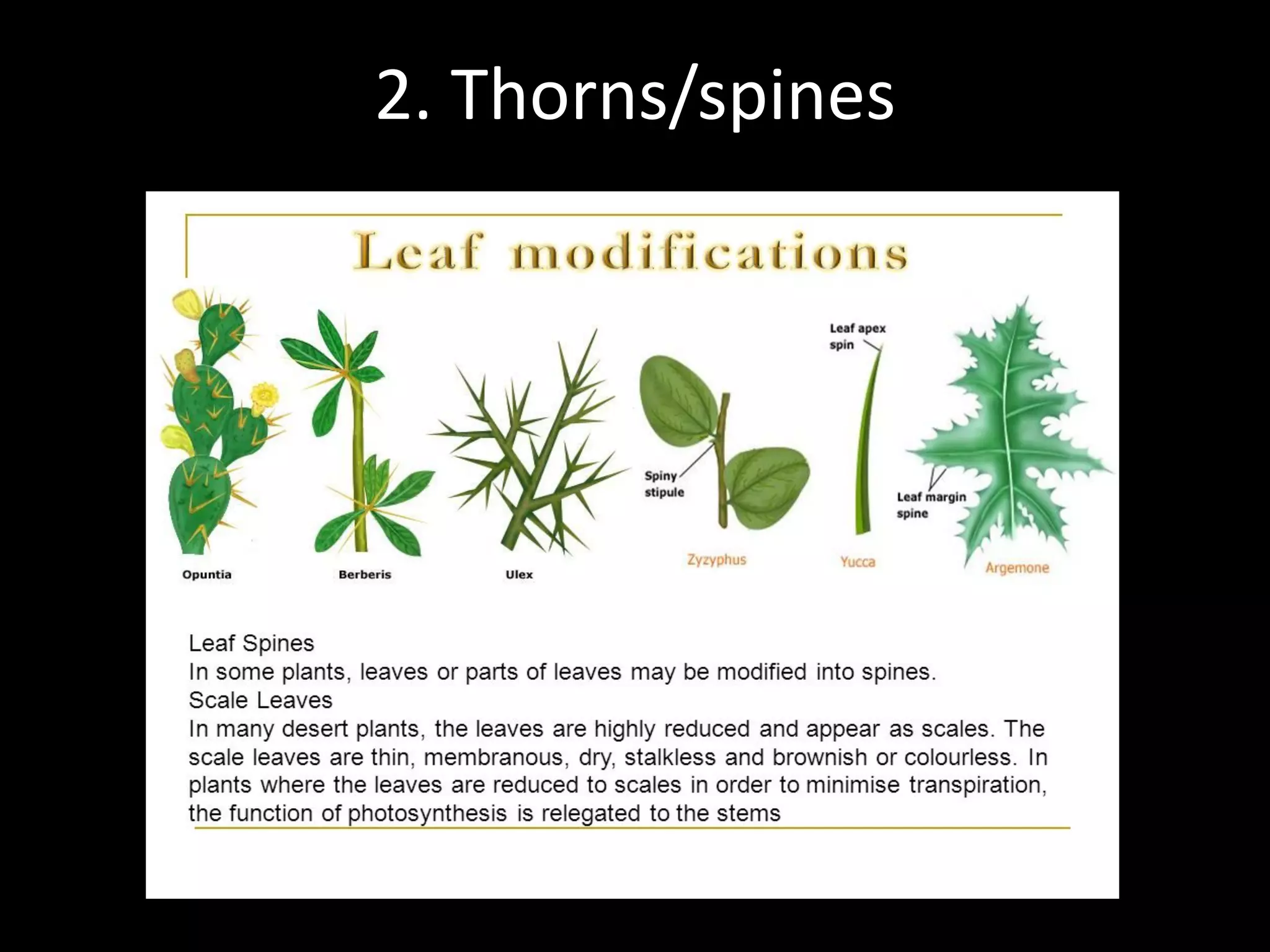 2. Thorns/spines

Leaf modifications

Leaf apex spin

Spiny stipule

Leaf margin spine

Opuntia

Berberis

Ulex

Zyzyphus

Yucca

Argemone

Leaf Spines
In some plants, leaves or parts of leaves may be modified into spines.
Scale Leaves
In many desert plants, the leaves are highly reduced and appear as scales. The scale leaves are thin, membranous, dry, stalkless and brownish or colourless. In plants where the leaves are reduced to scales in order to minimise transpiration, the function of photosynthesis is relegated to the stems